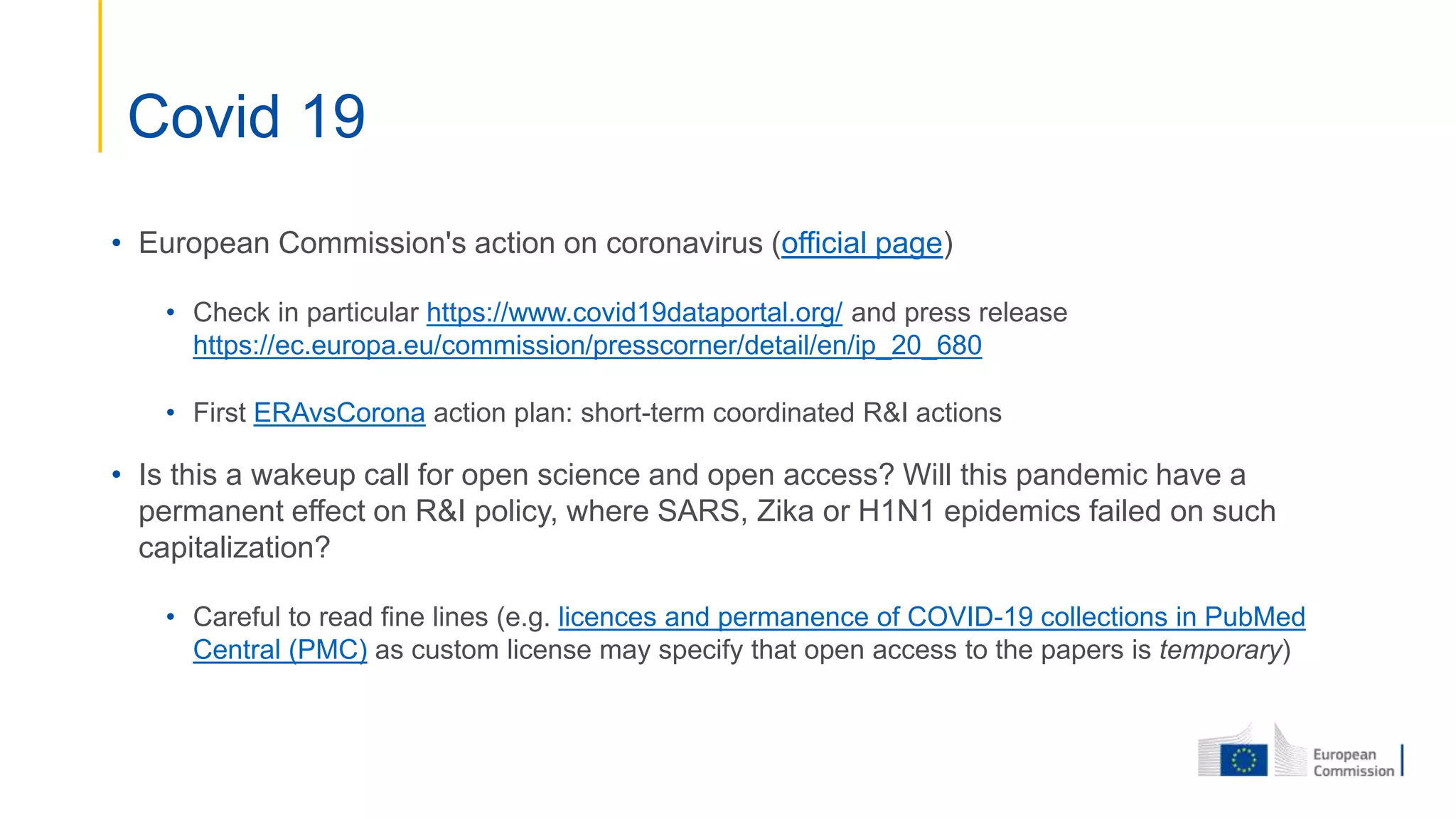 Covid 19

• European Commission's action on coronavirus (official page)

• Check in particular https://www.covid19dataportal.org/ and press release https://ec.europa.eu/commission/presscorner/detail/en/ip_20_680

• First ERAvsCorona action plan: short-term coordinated R&I actions

• Is this a wakeup call for open science and open access? Will this pandemic have a permanent effect on R&I policy, where SARS, Zika or H1N1 epidemics failed on such capitalization?

• Careful to read fine lines (e.g. licences and permanence of COVID-19 collections in PubMed Central (PMC) as custom license may specify that open access to the papers is temporary)

European Commission